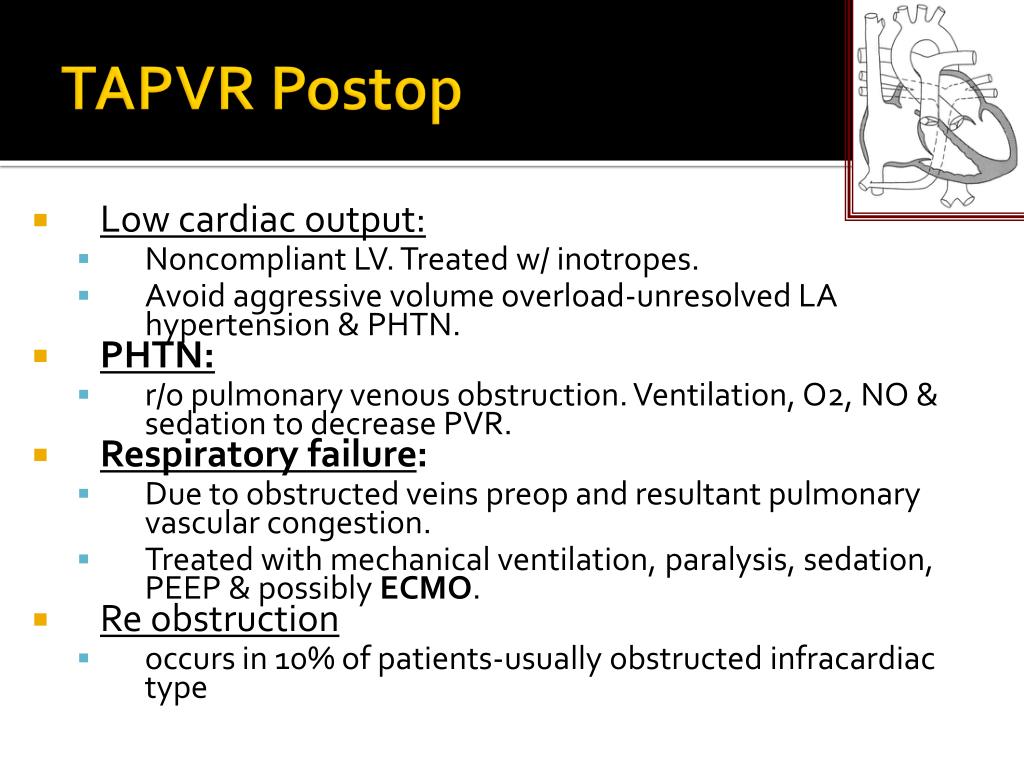 TAPVR Postop

Low cardiac output:

Noncompliant LV. Treated w/ inotropes.

Avoid aggressive volume overload-unresolved LA hypertension & PHTN.

PHTN:

r/o pulmonary venous obstruction. Ventilation, O2, NO & sedation to decrease PVR.

Respiratory failure:

Due to obstructed veins preop and resultant pulmonary vascular congestion.

Treated with mechanical ventilation, paralysis, sedation, PEEP & possibly ECMO.

Re obstruction

occurs in 10% of patients-usually obstructed infracardiac type